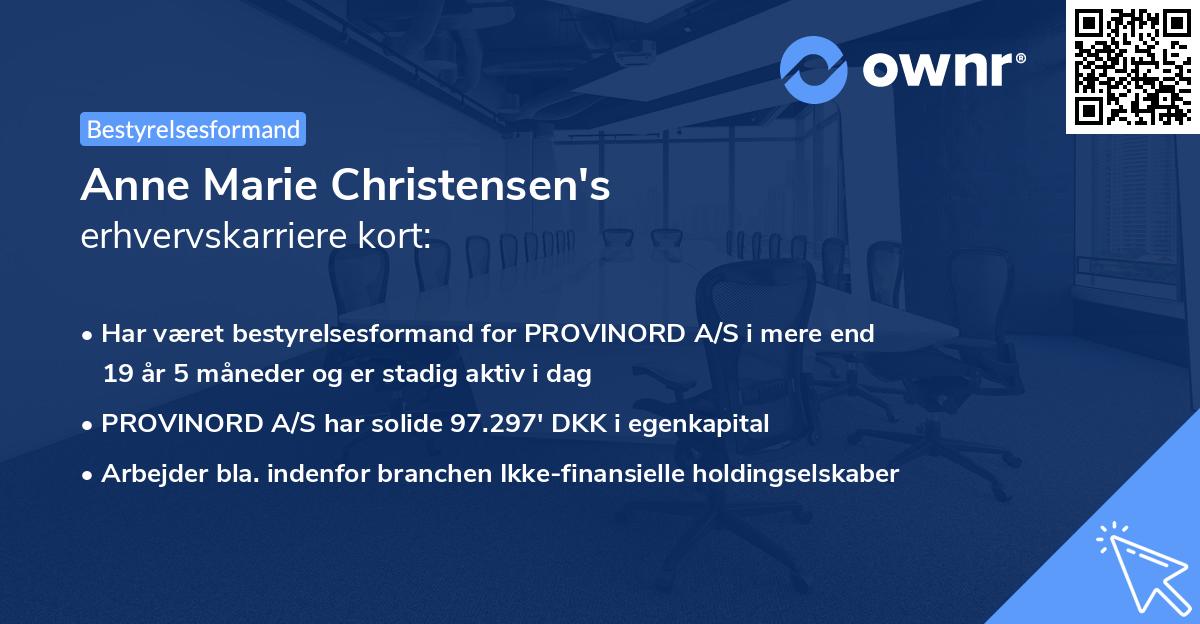 ownr®

Bestyrelsesformand

Anne Marie Christensen's
erhvervskarriere kort:

• Har været bestyrelsesformand for PROVINORD A/S i mere end 19 år 5 måneder og er stadig aktiv i dag
• PROVINORD A/S har solide 97.297' DKK i egenkapital
• Arbejder bla. indenfor branchen Ikke-finansielle holdingselskaber